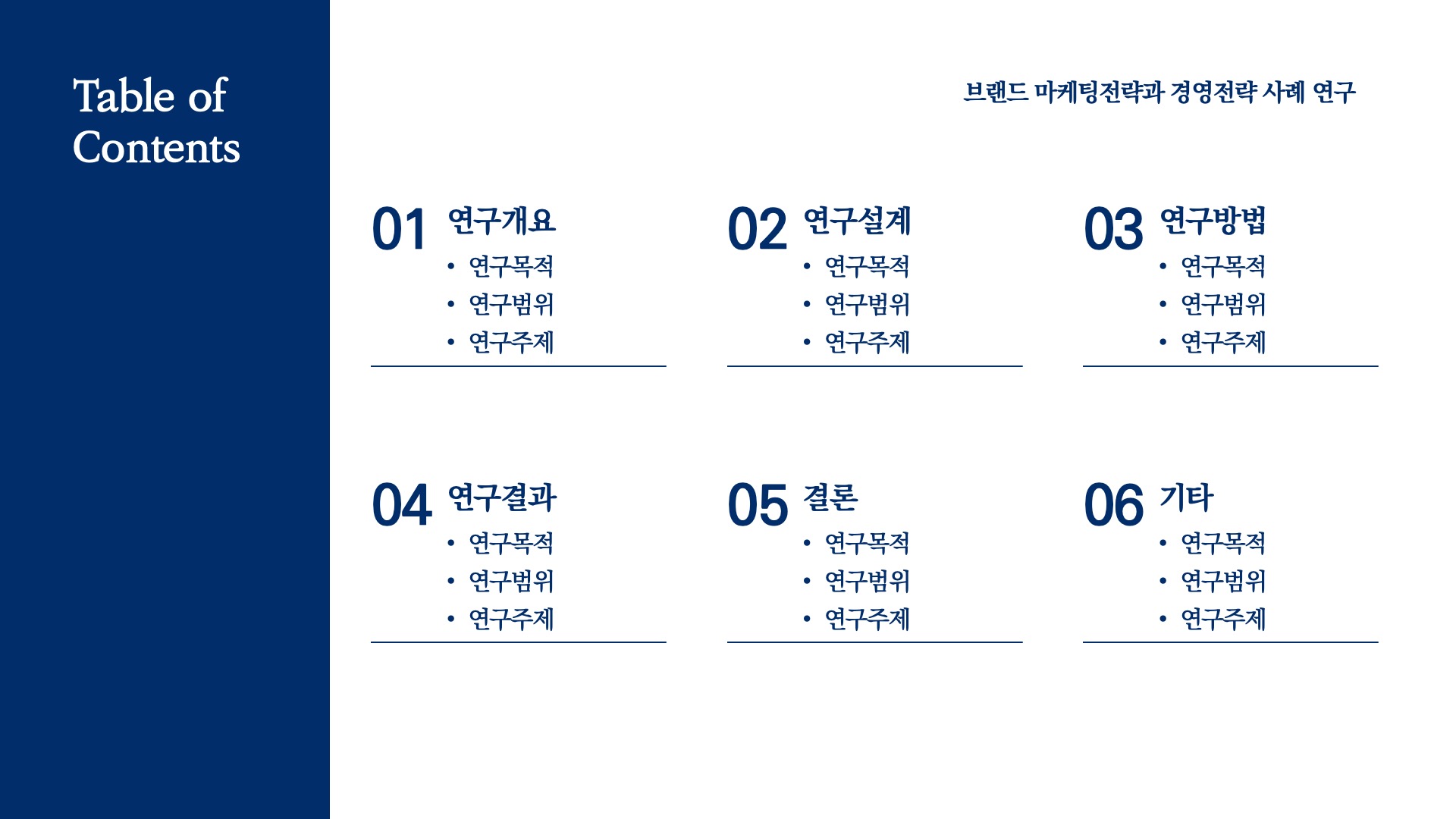 Table of Contents

브랜드 마케팅전략과 경영전략 사례 연구

01 연구개요
• 연구목적
• 연구범위
• 연구주제

02 연구설계
• 연구목적
• 연구범위
• 연구주제

03 연구방법
• 연구목적
• 연구범위
• 연구주제

04 연구결과
• 연구목적
• 연구범위
• 연구주제

05 결론
• 연구목적
• 연구범위
• 연구주제

06 기타
• 연구목적
• 연구범위
• 연구주제